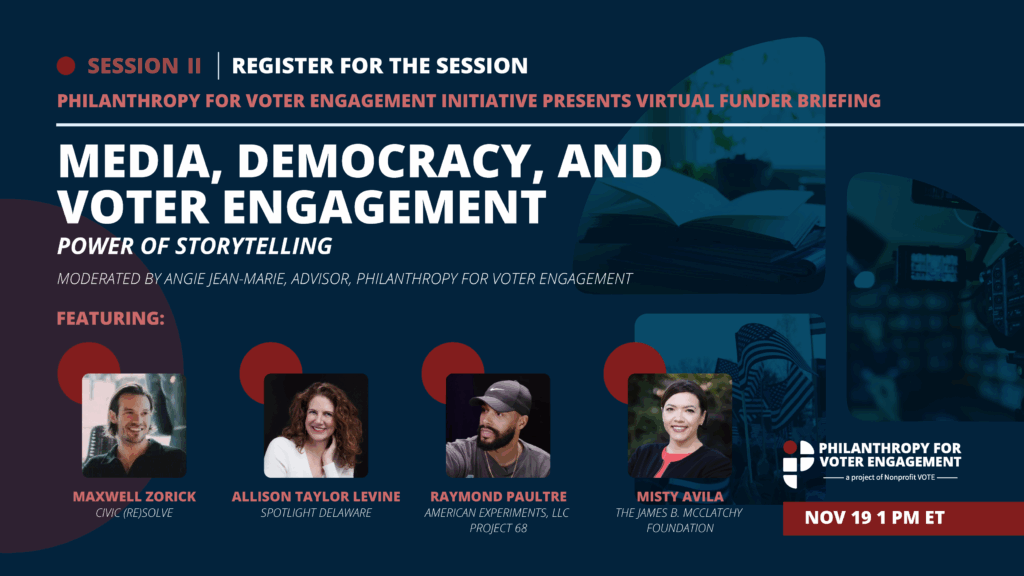 SESSION II | REGISTER FOR THE SESSION

PHILANTHROPY FOR VOTER ENGAGEMENT INITIATIVE PRESENTS VIRTUAL FUNDER BRIEFING

MEDIA, DEMOCRACY, AND VOTER ENGAGEMENT

POWER OF STORYTELLING

MODERATED BY ANGIE JEAN-MARIE, ADVISOR, PHILANTHROPY FOR VOTER ENGAGEMENT

FEATURING:

MAXWELL ZORICK
CIVIC (RE)SOLVE

ALLISON TAYLOR LEVINE
SPOTLIGHT DELAWARE

RAYMOND PAULTRE
AMERICAN EXPERIMENTS, LLC
PROJECT 68

MISTY AVILA
THE JAMES B. MCCLATCHY FOUNDATION

PHILANTHROPY FOR VOTER ENGAGEMENT
a project of Nonprofit VOTE

NOV 19 1 PM ET